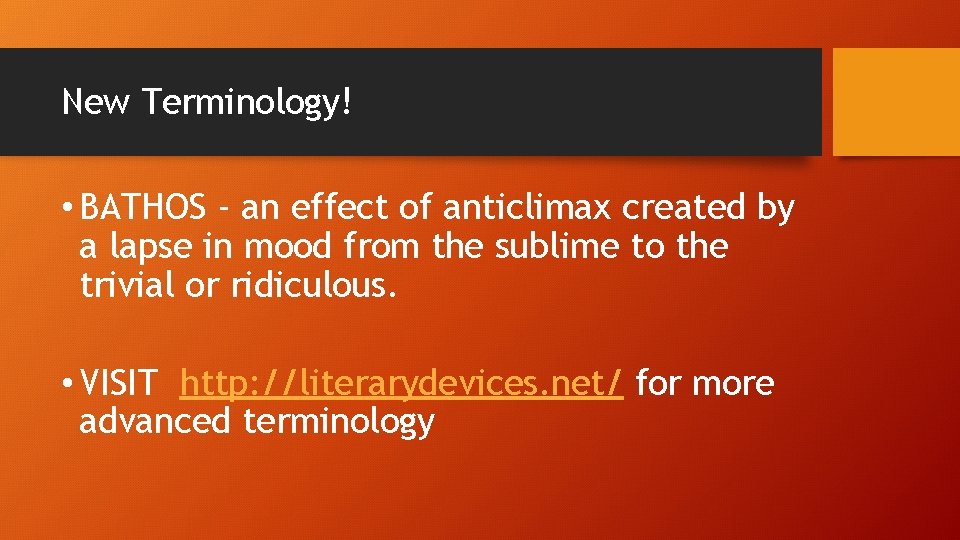 New Terminology!

• BATHOS - an effect of anticlimax created by a lapse in mood from the sublime to the trivial or ridiculous.

• VISIT http://literarydevices.net/ for more advanced terminology